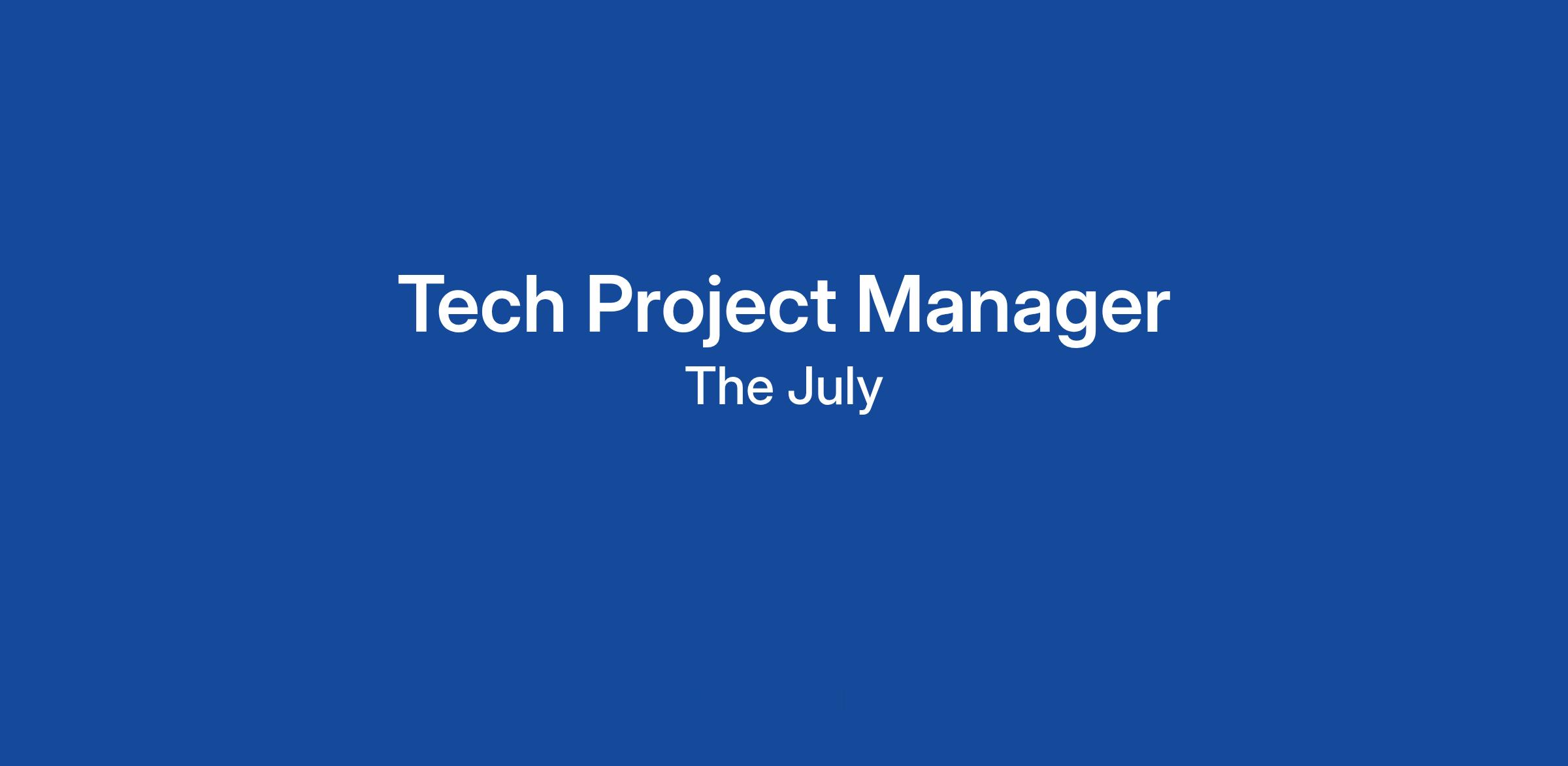 Tech Project Manager
The July